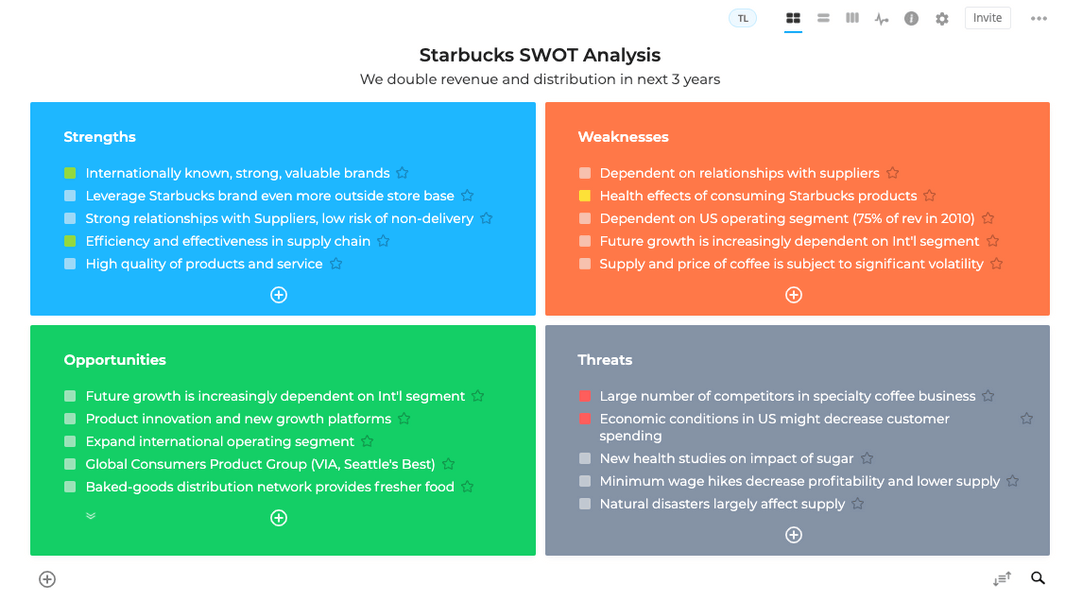 TL Invite

Starbucks SWOT Analysis
We double revenue and distribution in next 3 years

Strengths
Internationally known, strong, valuable brands
Leverage Starbucks brand even more outside store base
Strong relationships with Suppliers, low risk of non-delivery
Efficiency and effectiveness in supply chain
High quality of products and service

Weaknesses
Dependent on relationships with suppliers
Health effects of consuming Starbucks products
Dependent on US operating segment (75% of rev in 2010)
Future growth is increasingly dependent on Int'l segment
Supply and price of coffee is subject to significant volatility

Opportunities
Future growth is increasingly dependent on Int'l segment
Product innovation and new growth platforms
Expand international operating segment
Global Consumers Product Group (VIA, Seattle's Best)
Baked-goods distribution network provides fresher food

Threats
Large number of competitors in specialty coffee business
Economic conditions in US might decrease customer spending
New health studies on impact of sugar
Minimum wage hikes decrease profitability and lower supply
Natural disasters largely affect supply